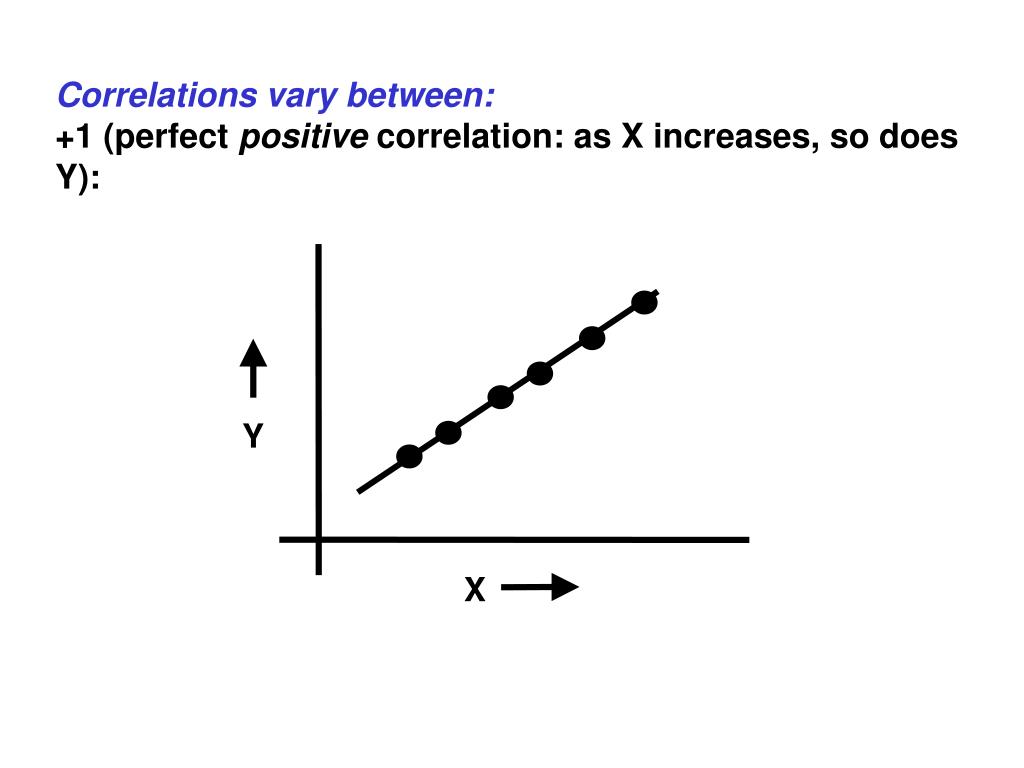 Correlations vary between:
+1 (perfect positive correlation: as X increases, so does Y):

Y

X